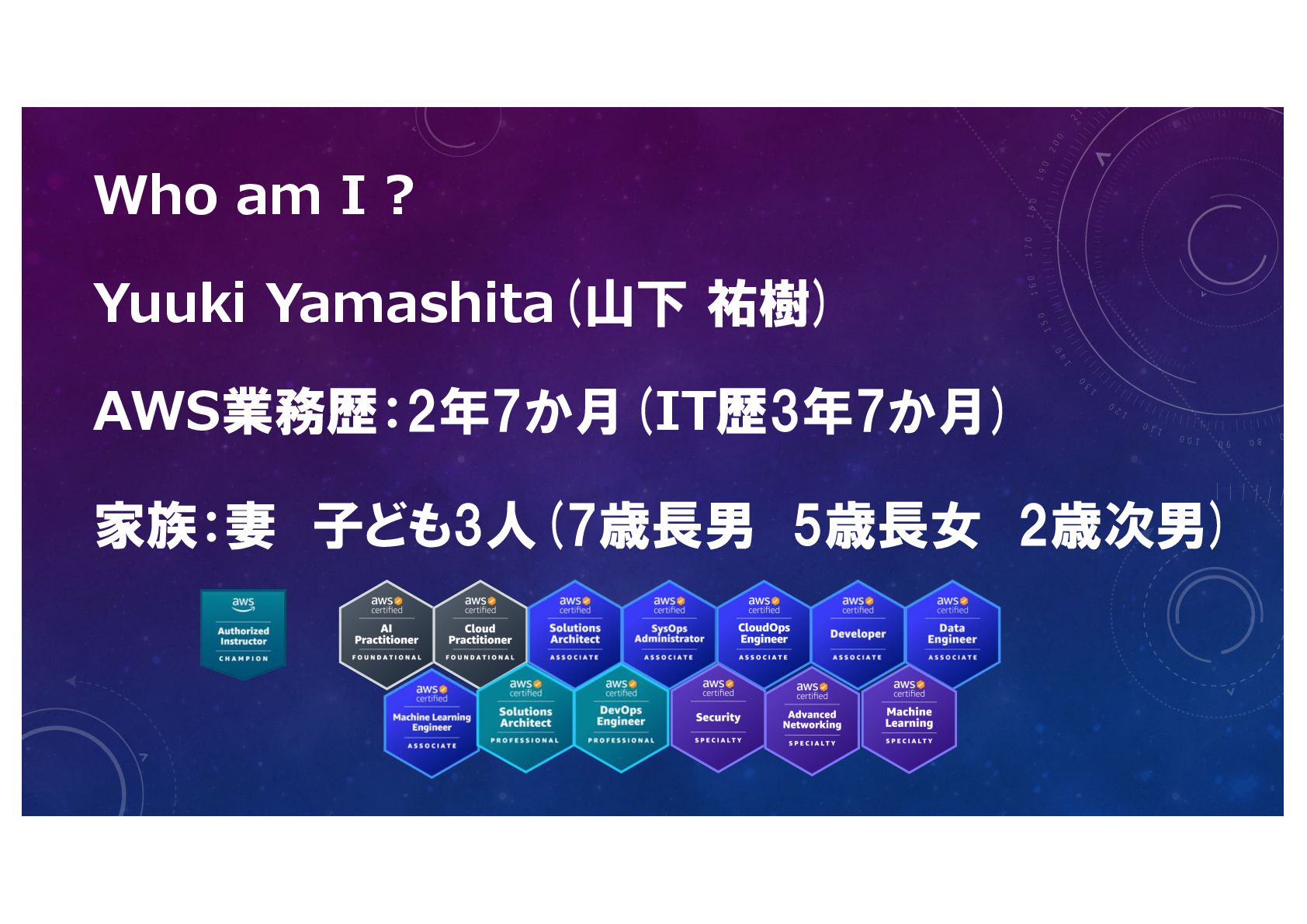 Who am I ?

Yuuki Yamashita（山下 祐樹）

AWS業務歴：2年7か月（IT歴3年7か月）

家族：妻　子ども3人（7歳長男　5歳長女　2歳次男）

aws Authorized Instructor CHAMPION

aws certified AI Practitioner FOUNDATIONAL

aws certified Cloud Practitioner FOUNDATIONAL

aws certified Solutions Architect ASSOCIATE

aws certified SysOps Administrator ASSOCIATE

aws certified CloudOps Engineer ASSOCIATE

aws certified Developer ASSOCIATE

aws certified Data Engineer ASSOCIATE

aws certified Machine Learning Engineer ASSOCIATE

aws certified Solutions Architect PROFESSIONAL

aws certified DevOps Engineer PROFESSIONAL

aws certified Security SPECIALTY

aws certified Advanced Networking SPECIALTY

aws certified Machine Learning SPECIALTY